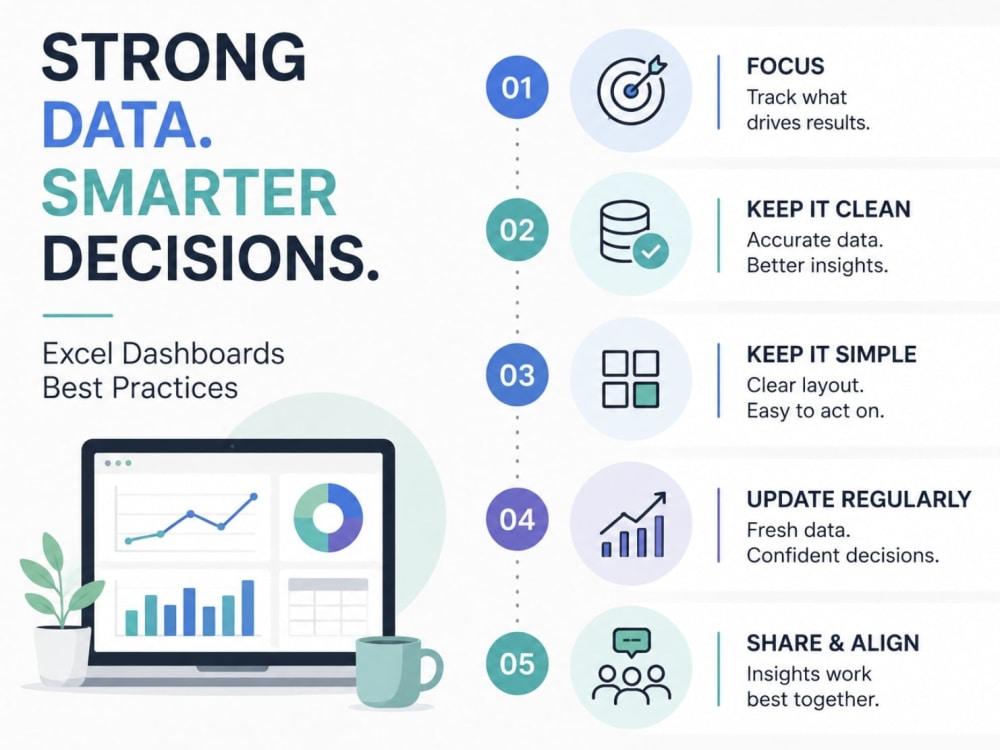 STRONG
DATA.
SMARTER
DECISIONS.

Excel Dashboards
Best Practices

01

FOCUS
Track what drives results.

02

KEEP IT CLEAN
Accurate data. Better insights.

03

KEEP IT SIMPLE
Clear layout. Easy to act on.

04

UPDATE REGULARLY
Fresh data. Confident decisions.

05

SHARE & ALIGN
Insights work best together.